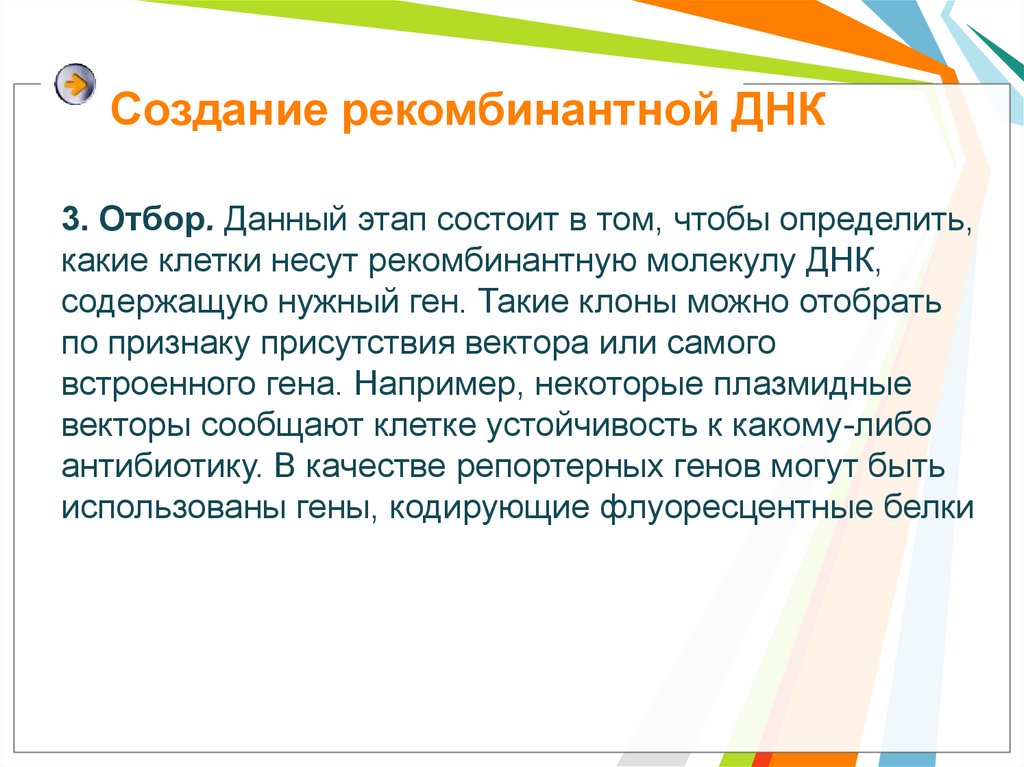 Создание рекомбинантной ДНК

3. Отбор. Данный этап состоит в том, чтобы определить, какие клетки несут рекомбинантную молекулу ДНК, содержащую нужный ген. Такие клоны можно отобрать по признаку присутствия вектора или самого встроенного гена. Например, некоторые плазмидные векторы сообщают клетке устойчивость к какому-либо антибиотику. В качестве репортерных генов могут быть использованы гены, кодирующие флуоресцентные белки